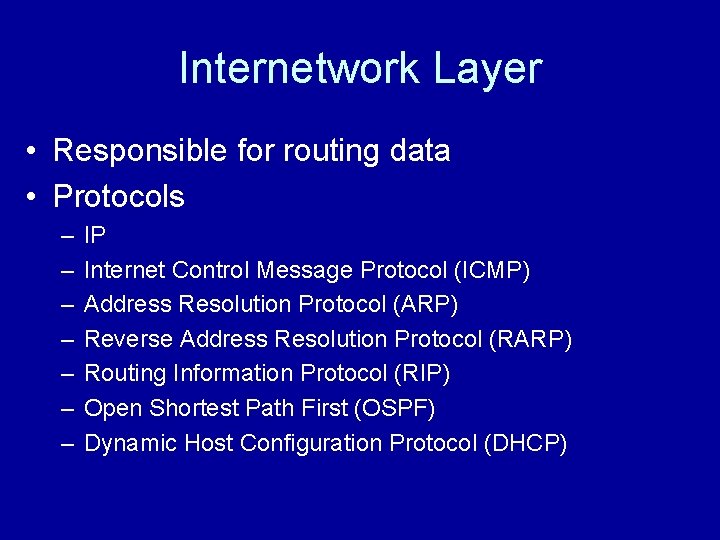 Internetwork Layer

• Responsible for routing data
• Protocols
  – IP
  – Internet Control Message Protocol (ICMP)
  – Address Resolution Protocol (ARP)
  – Reverse Address Resolution Protocol (RARP)
  – Routing Information Protocol (RIP)
  – Open Shortest Path First (OSPF)
  – Dynamic Host Configuration Protocol (DHCP)